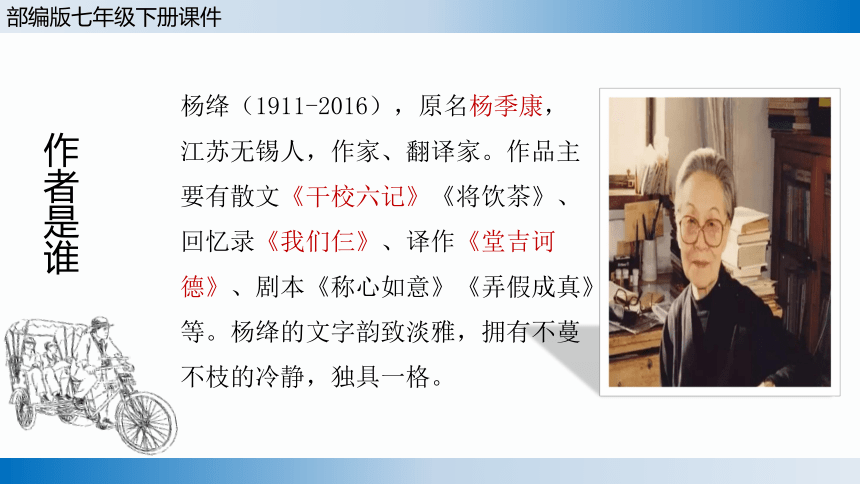 部编版七年级下册课件

作者是谁

杨绛（1911-2016），原名杨季康，江苏无锡人，作家、翻译家。作品主要有散文《干校六记》《将饮茶》、回忆录《我们仨》、译作《堂吉诃德》、剧本《称心如意》《弄假成真》等。杨绛的文字韵致淡雅，拥有不蔓不枝的冷静，独具一格。